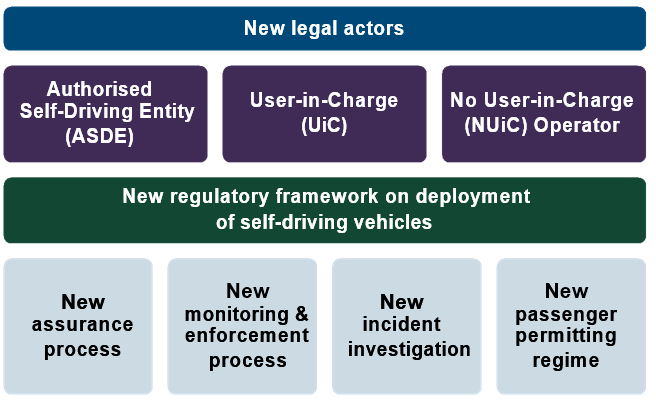 New legal actors

Authorised Self-Driving Entity (ASDE)

User-in-Charge (UiC)

No User-in-Charge (NUiC) Operator

New regulatory framework on deployment of self-driving vehicles

New assurance process

New monitoring & enforcement process

New incident investigation

New passenger permitting regime